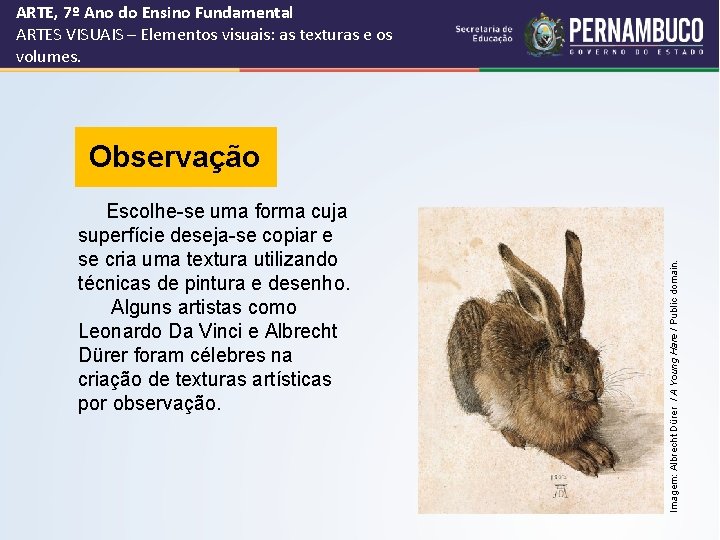 ARTE, 7º Ano do Ensino Fundamental
ARTES VISUAIS – Elementos visuais: as texturas e os volumes.

Secretaria de Educação
PERNAMBUCO
GOVERNO DO ESTADO

Observação

Escolhe-se uma forma cuja superfície deseja-se copiar e se cria uma textura utilizando técnicas de pintura e desenho.
Alguns artistas como Leonardo Da Vinci e Albrecht Dürer foram célebres na criação de texturas artísticas por observação.

Imagem: Albrecht Dürer / A Young Hare / Public domain.